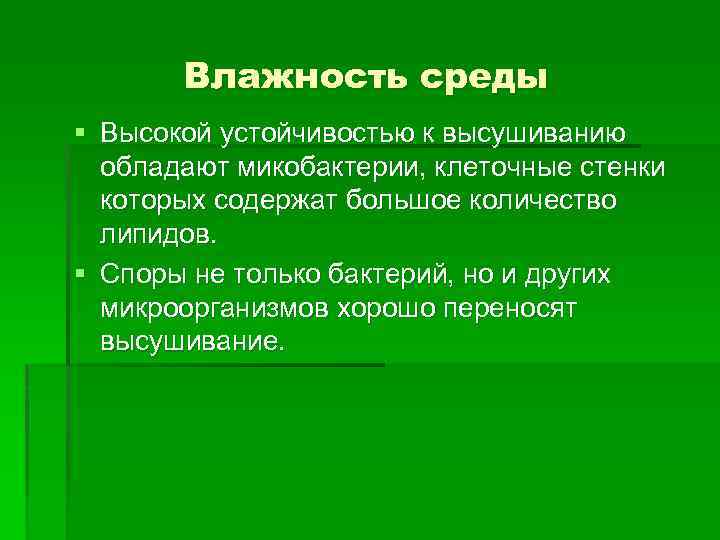 Влажность среды

▪ Высокой устойчивостью к высушиванию обладают микобактерии, клеточные стенки которых содержат большое количество липидов.

▪ Споры не только бактерий, но и других микроорганизмов хорошо переносят высушивание.